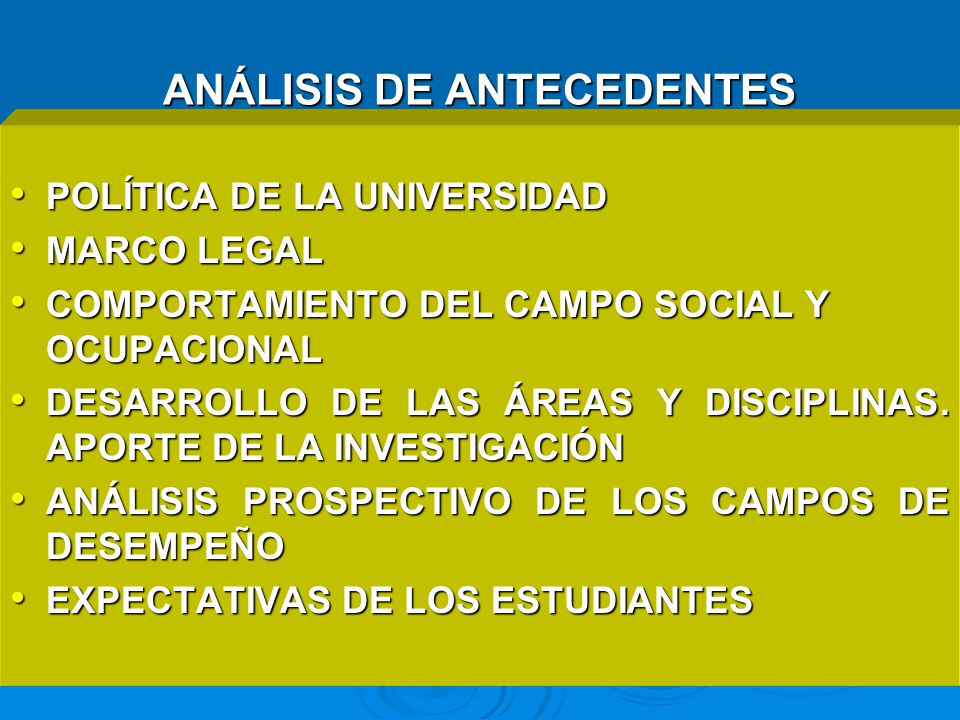 ANÁLISIS DE ANTECEDENTES

• POLÍTICA DE LA UNIVERSIDAD
• MARCO LEGAL
• COMPORTAMIENTO DEL CAMPO SOCIAL Y OCUPACIONAL
• DESARROLLO DE LAS ÁREAS Y DISCIPLINAS. APORTE DE LA INVESTIGACIÓN
• ANÁLISIS PROSPECTIVO DE LOS CAMPOS DE DESEMPEÑO
• EXPECTATIVAS DE LOS ESTUDIANTES